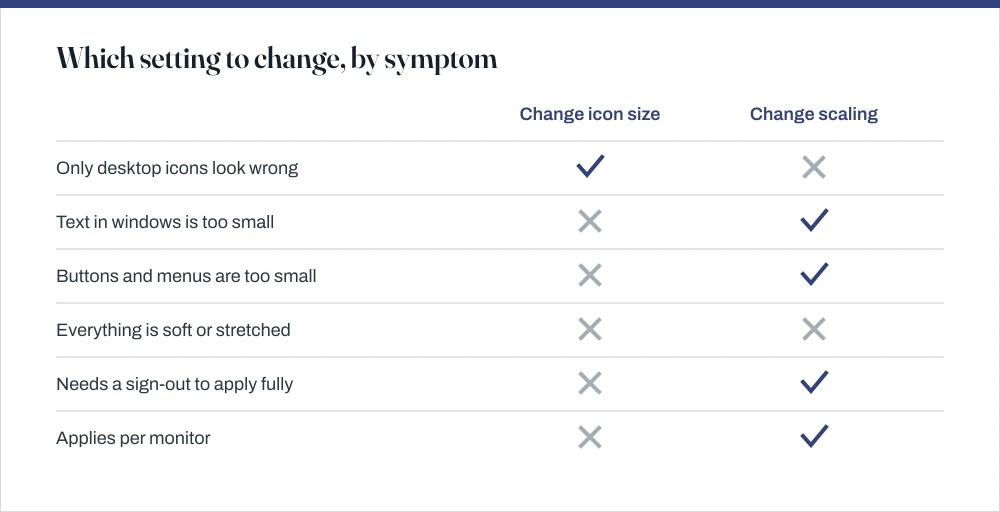 Which setting to change, by symptom

| | Change icon size | Change scaling |
|---|---|---|
| Only desktop icons look wrong | ✓ | ✗ |
| Text in windows is too small | ✗ | ✓ |
| Buttons and menus are too small | ✗ | ✓ |
| Everything is soft or stretched | ✗ | ✗ |
| Needs a sign-out to apply fully | ✗ | ✓ |
| Applies per monitor | ✗ | ✓ |